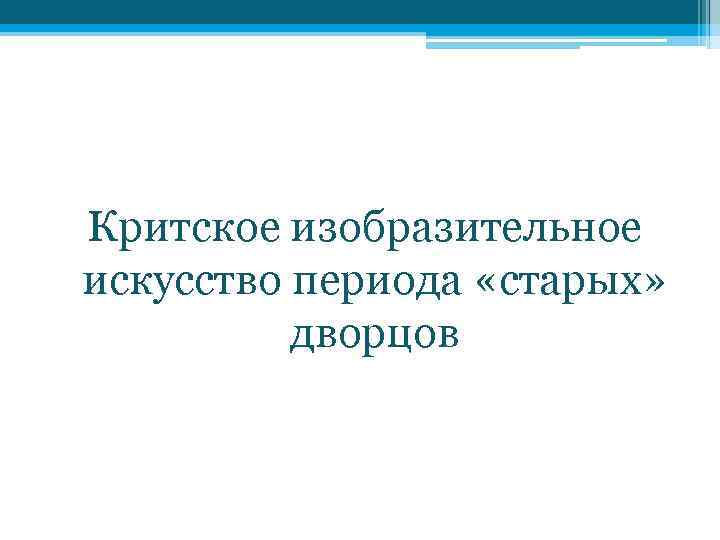 Критское изобразительное искусство периода «старых» дворцов